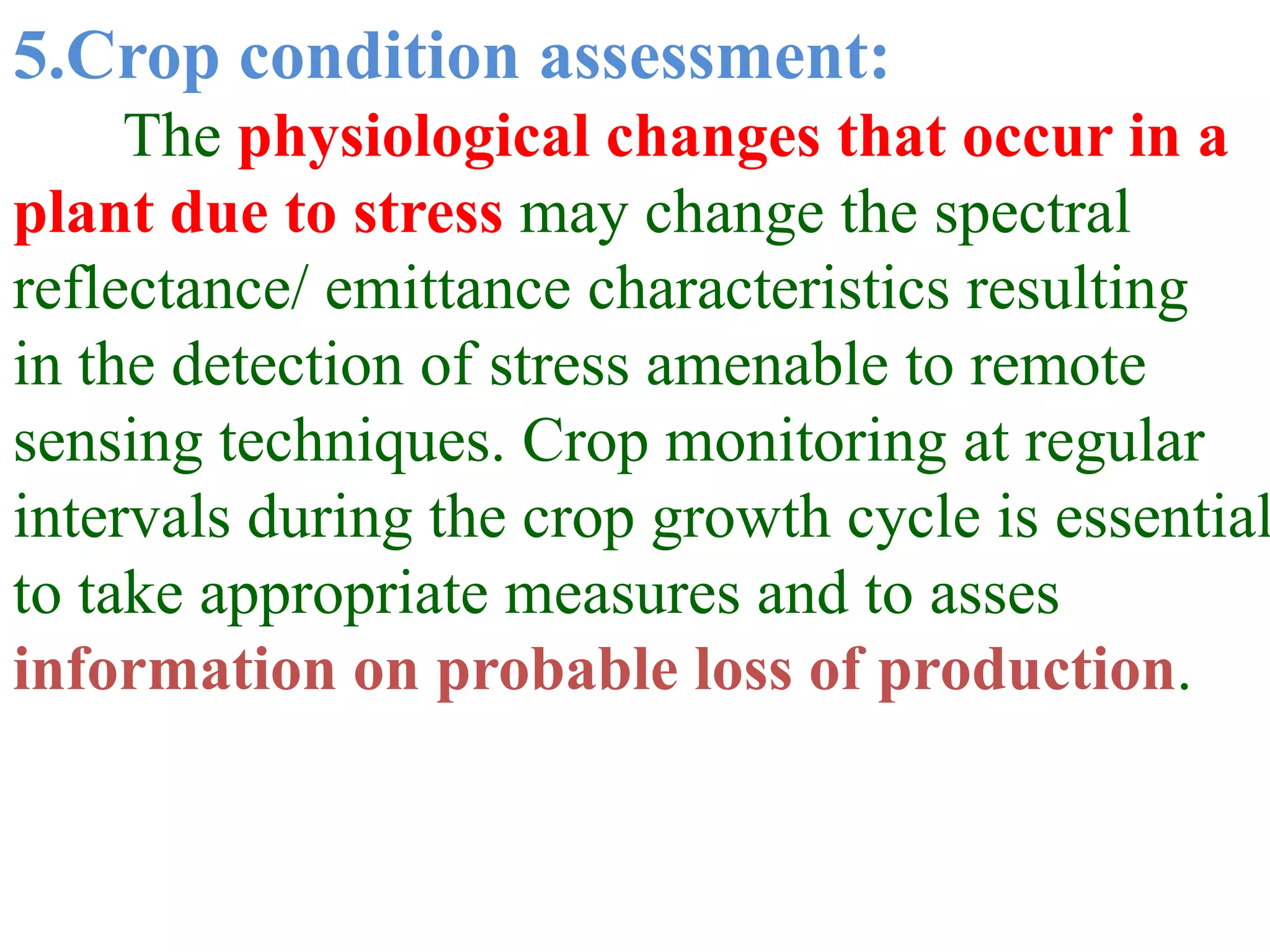 5.Crop condition assessment:

The physiological changes that occur in a plant due to stress may change the spectral reflectance/ emittance characteristics resulting in the detection of stress amenable to remote sensing techniques. Crop monitoring at regular intervals during the crop growth cycle is essential to take appropriate measures and to asses information on probable loss of production.